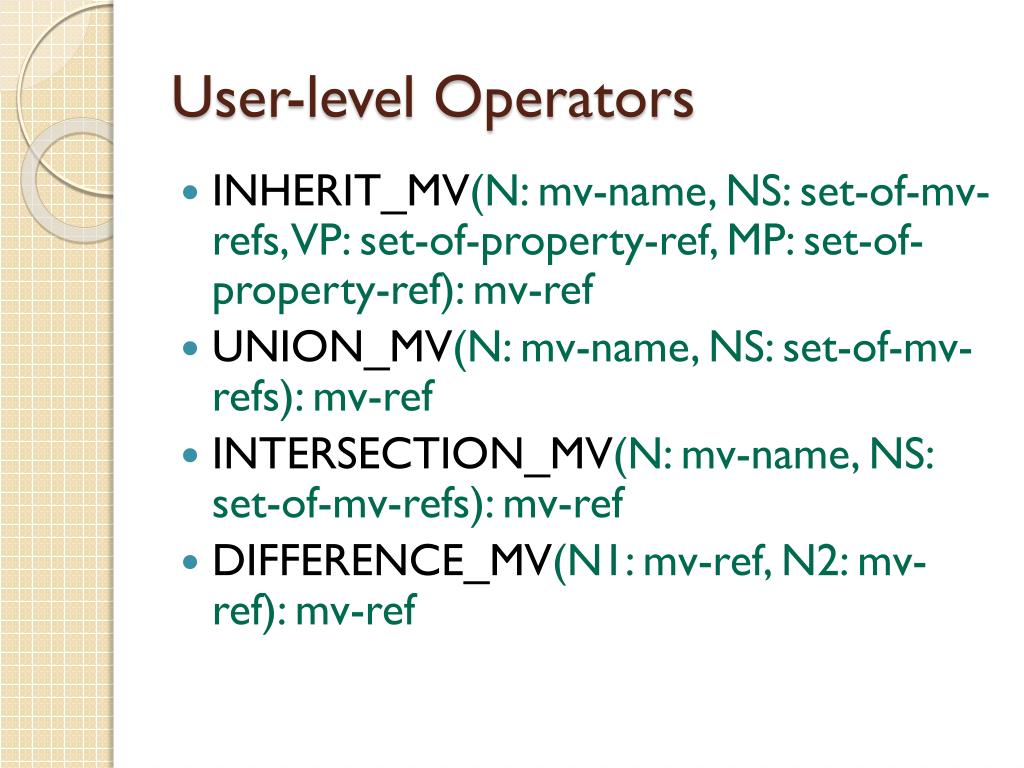 User-level Operators

- INHERIT_MV(N: mv-name, NS: set-of-mv-refs, VP: set-of-property-ref, MP: set-of-property-ref): mv-ref
- UNION_MV(N: mv-name, NS: set-of-mv-refs): mv-ref
- INTERSECTION_MV(N: mv-name, NS: set-of-mv-refs): mv-ref
- DIFFERENCE_MV(N1: mv-ref, N2: mv-ref): mv-ref